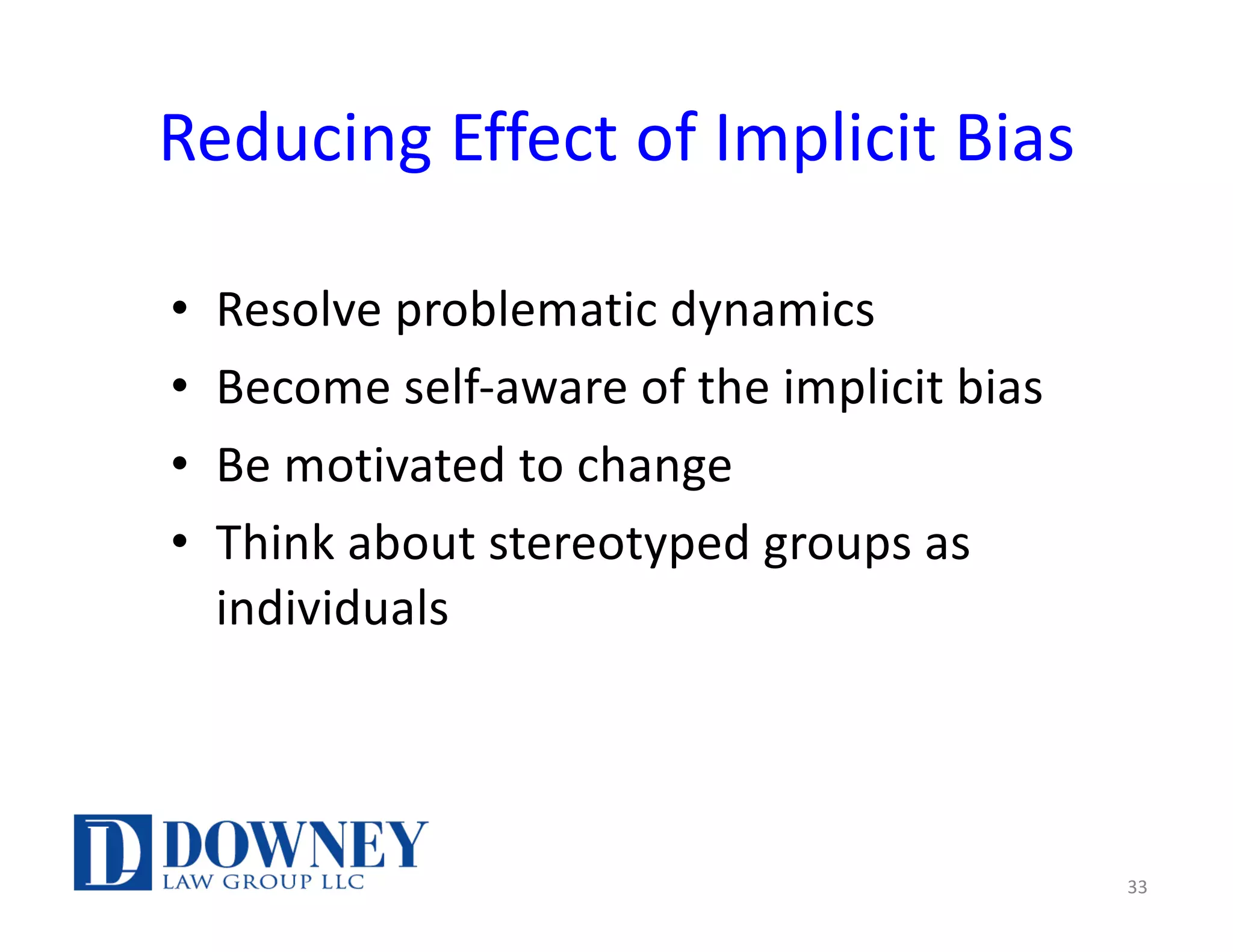 Reducing Effect of Implicit Bias

• Resolve problematic dynamics
• Become self-aware of the implicit bias
• Be motivated to change
• Think about stereotyped groups as individuals

DL DOWNEY
LAW GROUP LLC

33